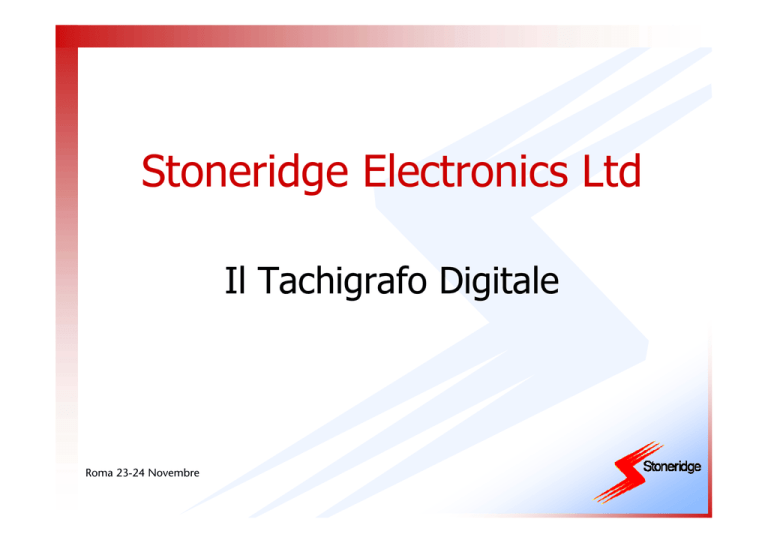 Stoneridge Electronics Ltd

Il Tachigrafo Digitale

Roma 23-24 Novembre

Stoneridge